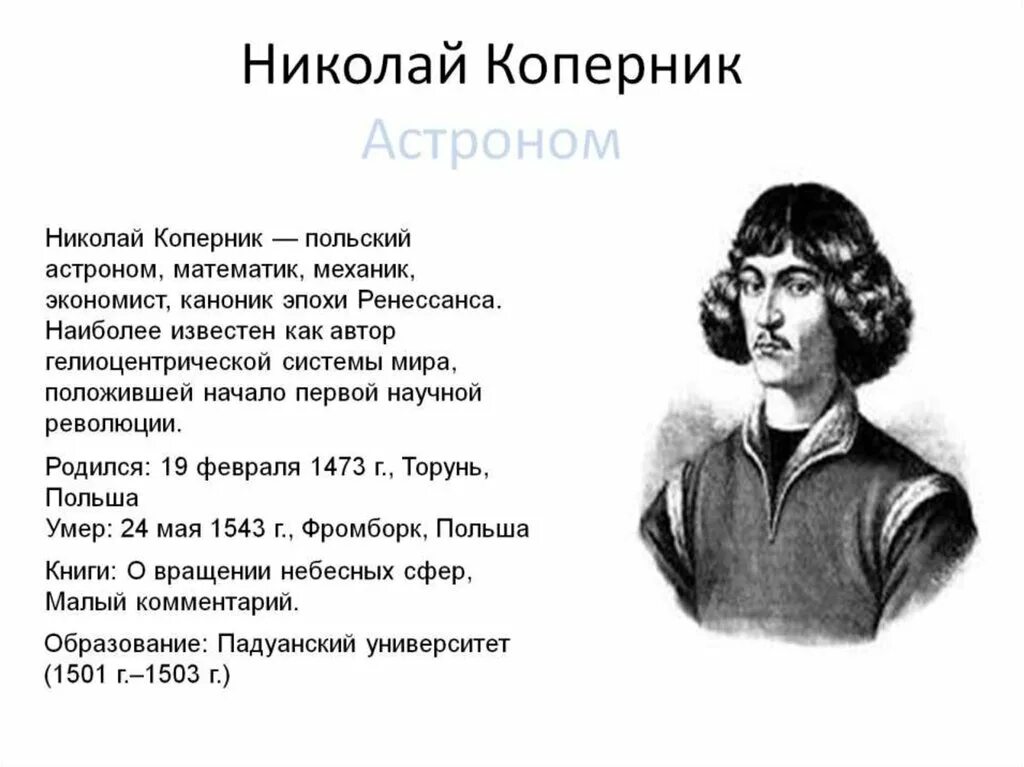 Николай Коперник
Астроном

Николай Коперник — польский астроном, математик, механик, экономист, каноник эпохи Ренессанса. Наиболее известен как автор гелиоцентрической системы мира, положившей начало первой научной революции.

Родился: 19 февраля 1473 г., Торунь, Польша
Умер: 24 мая 1543 г., Фромборк, Польша

Книги: О вращении небесных сфер, Малый комментарий.

Образование: Падуанский университет (1501 г.–1503 г.)